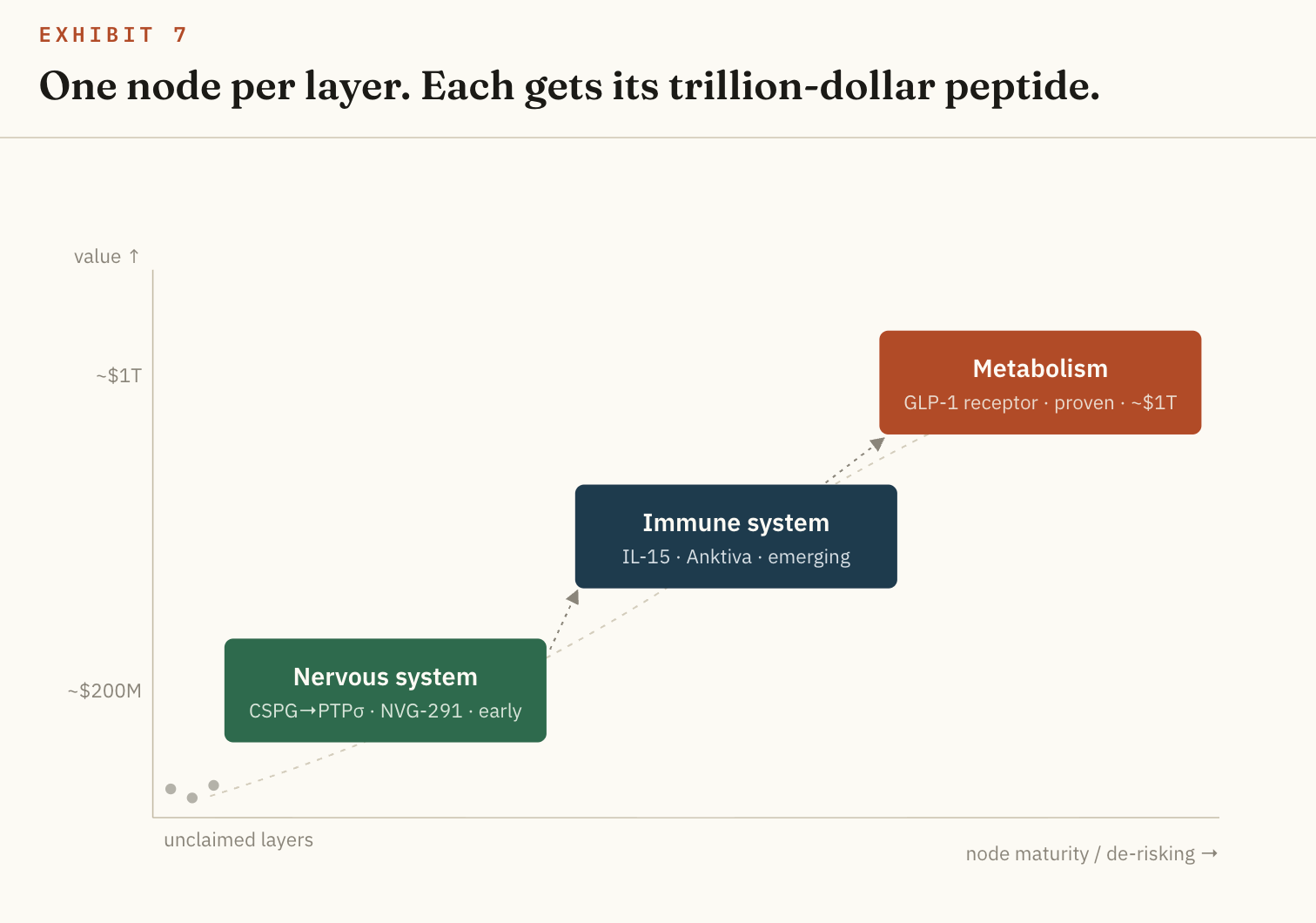 EXHIBIT 7

One node per layer. Each gets its trillion-dollar peptide.

value ↑

~$1T

~$200M

Metabolism
GLP-1 receptor · proven · ~$1T

Immune system
IL-15 · Anktiva · emerging

Nervous system
CSPG→PTPσ · NVG-291 · early

unclaimed layers

node maturity / de-risking →